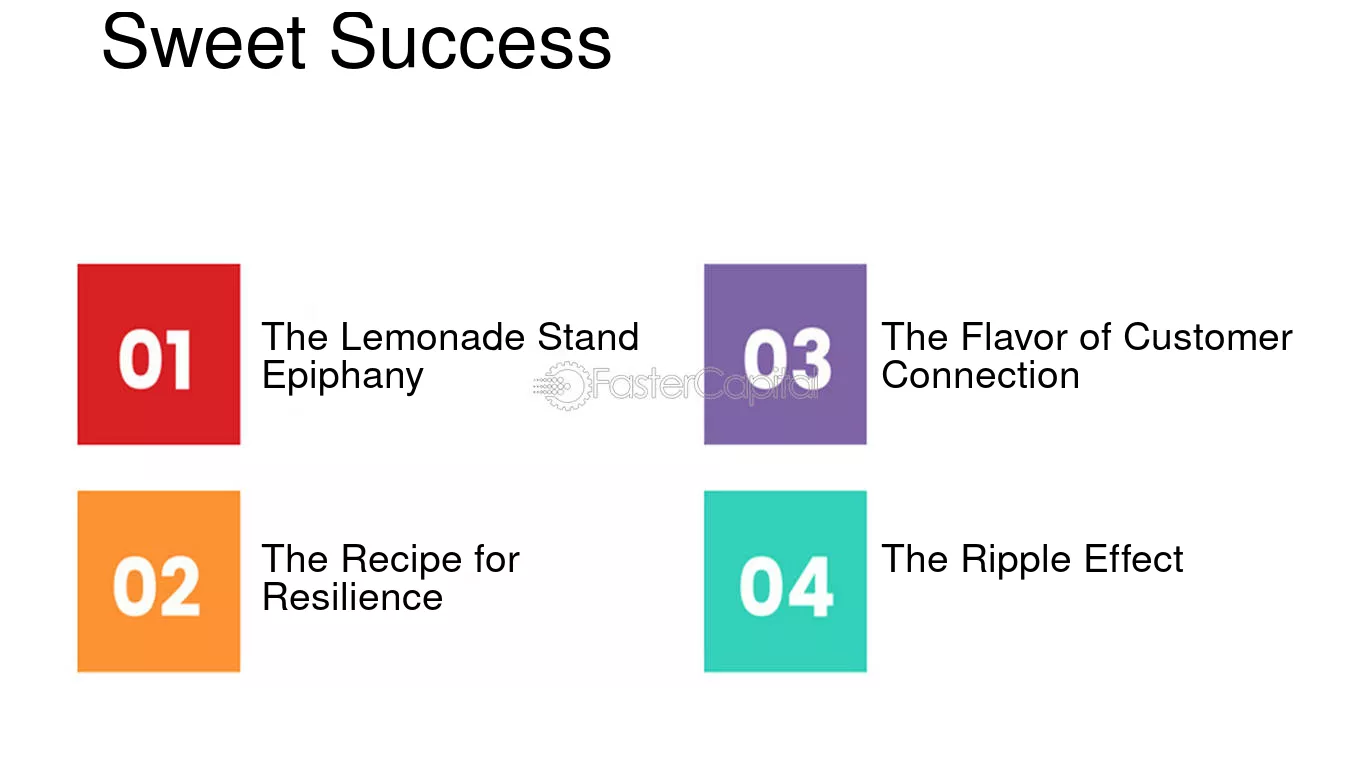 Sweet Success

01 The Lemonade Stand Epiphany

02 The Recipe for Resilience

03 The Flavor of Customer Connection

04 The Ripple Effect

FasterCapital